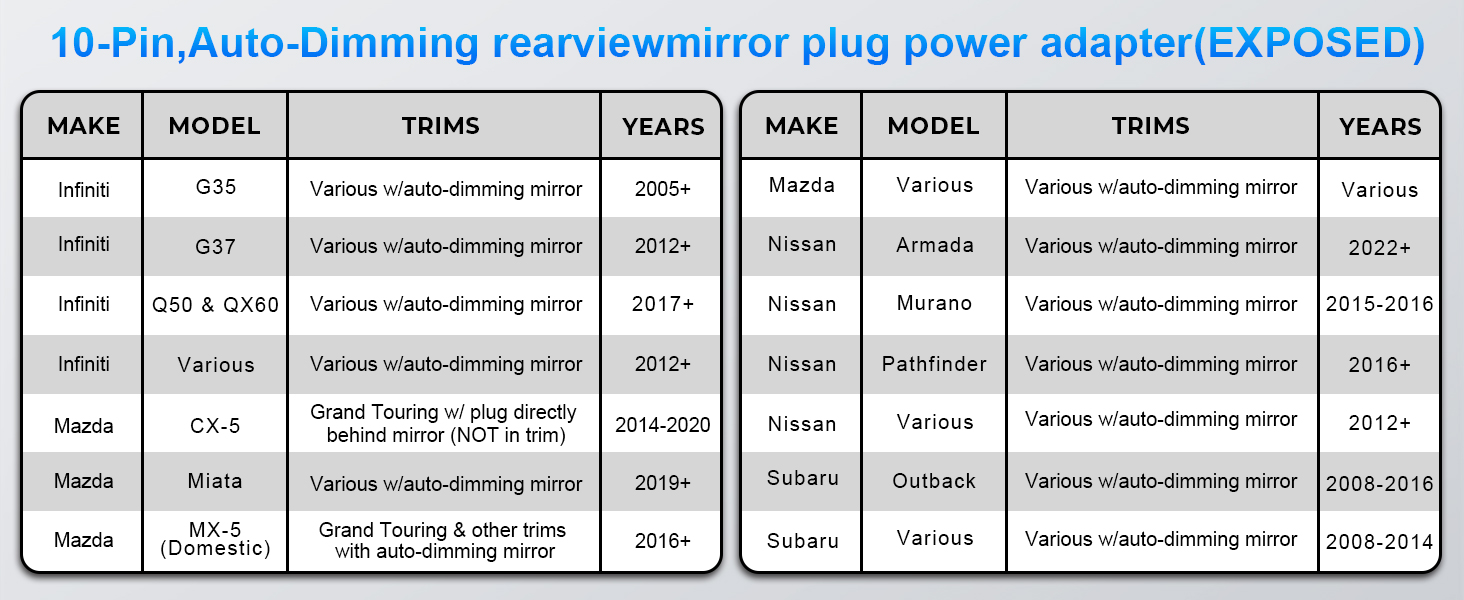 10-Pin,Auto-Dimming rearviewmirror plug power adapter(EXPOSED)

| MAKE | MODEL | TRIMS | YEARS |
|---|---|---|---|
| Infiniti | G35 | Various w/auto-dimming mirror | 2005+ |
| Infiniti | G37 | Various w/auto-dimming mirror | 2012+ |
| Infiniti | Q50 & QX60 | Various w/auto-dimming mirror | 2017+ |
| Infiniti | Various | Various w/auto-dimming mirror | 2012+ |
| Mazda | CX-5 | Grand Touring w/ plug directly behind mirror (NOT in trim) | 2014-2020 |
| Mazda | Miata | Various w/auto-dimming mirror | 2019+ |
| Mazda | MX-5 (Domestic) | Grand Touring & other trims with auto-dimming mirror | 2016+ |

| MAKE | MODEL | TRIMS | YEARS |
|---|---|---|---|
| Mazda | Various | Various w/auto-dimming mirror | Various |
| Nissan | Armada | Various w/auto-dimming mirror | 2022+ |
| Nissan | Murano | Various w/auto-dimming mirror | 2015-2016 |
| Nissan | Pathfinder | Various w/auto-dimming mirror | 2016+ |
| Nissan | Various | Various w/auto-dimming mirror | 2012+ |
| Subaru | Outback | Various w/auto-dimming mirror | 2008-2016 |
| Subaru | Various | Various w/auto-dimming mirror | 2008-2014 |